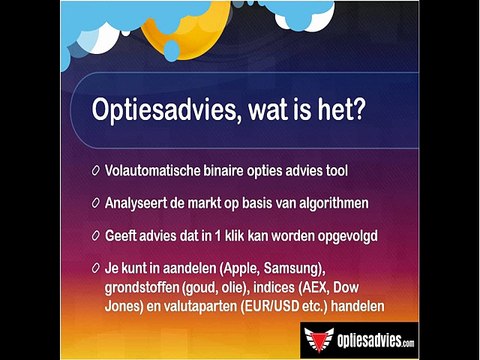 Optiesadvies, wat is het?

Volautomatische binaire opties advies tool

Analyseert de markt op basis van algorithmen

Geeft advies dat in 1 klik kan worden opgevolgd

Je kunt in aandelen (Apple, Samsung), grondstoffen (goud, olie), indices (AEX, Dow Jones) en valutaparten (EUR/USD etc.) handelen

optiesadvies.com